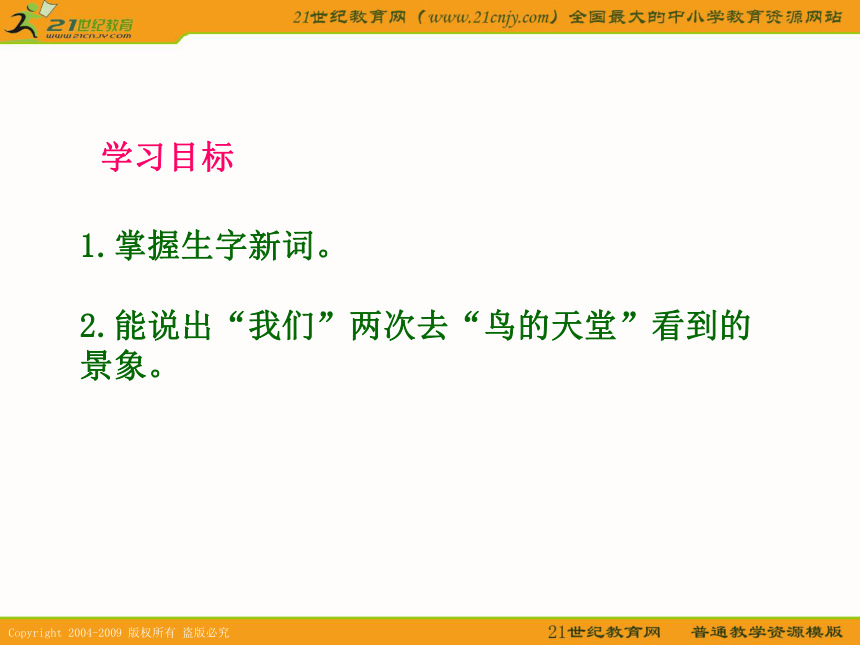 21世纪教育
www.21cnjy.com

21世纪教育网（www.21cnjy.com）全国最大的中小学教育资源网站

学习目标

1.掌握生字新词。

2.能说出“我们”两次去“鸟的天堂”看到的景象。

Copyright 2004-2009 版权所有 盗版必究

21世纪教育网 普通教学资源模版